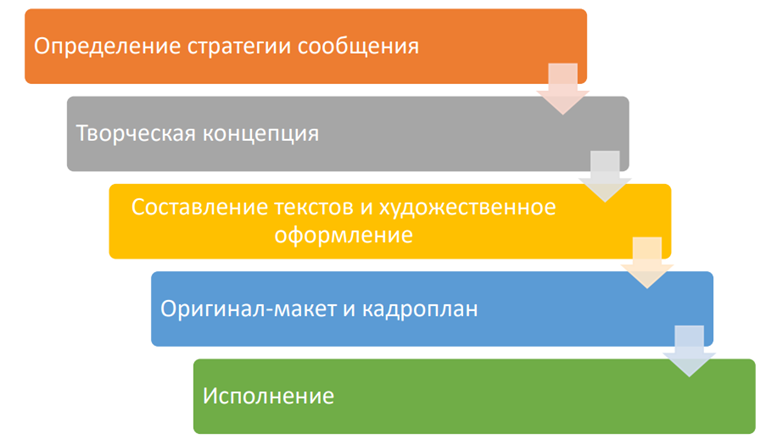 Определение стратегии сообщения

Творческая концепция

Составление текстов и художественное оформление

Оригинал-макет и кадроплан

Исполнение